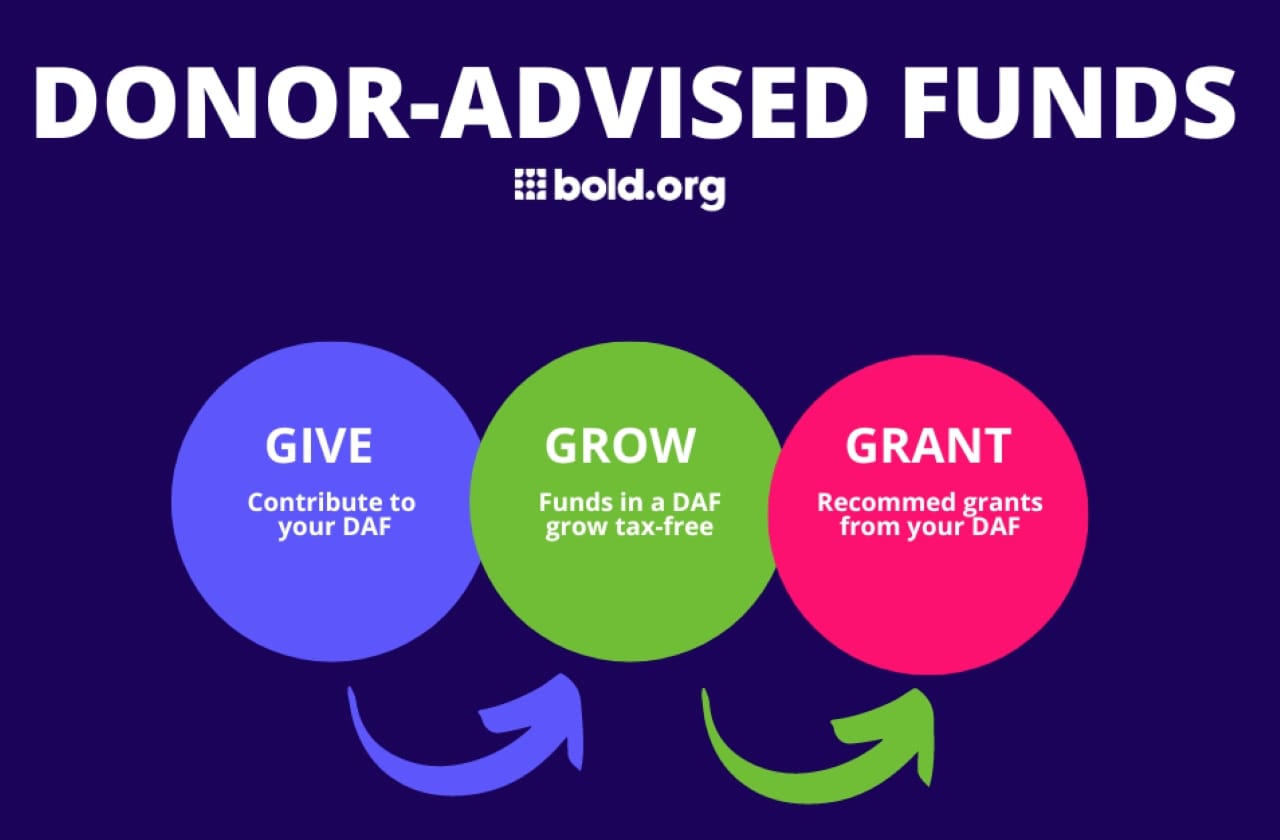 DONOR-ADVISED FUNDS

bold.org

GIVE

Contribute to your DAF

GROW

Funds in a DAF grow tax-free

GRANT

Recommed grants from your DAF